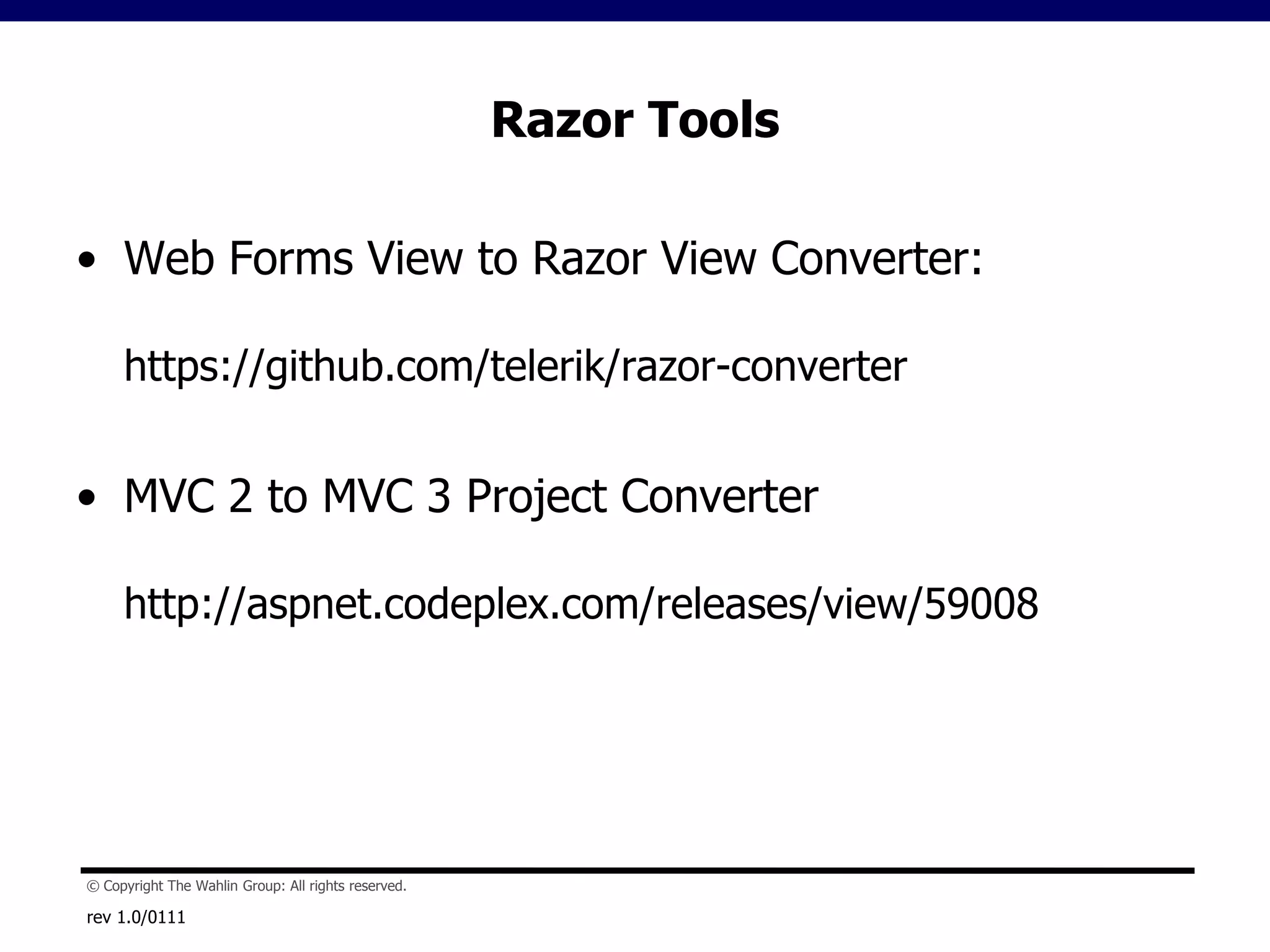 Razor Tools

• Web Forms View to Razor View Converter:

https://github.com/telerik/razor-converter

• MVC 2 to MVC 3 Project Converter

http://aspnet.codeplex.com/releases/view/59008

© Copyright The Wahlin Group: All rights reserved.

rev 1.0/0111